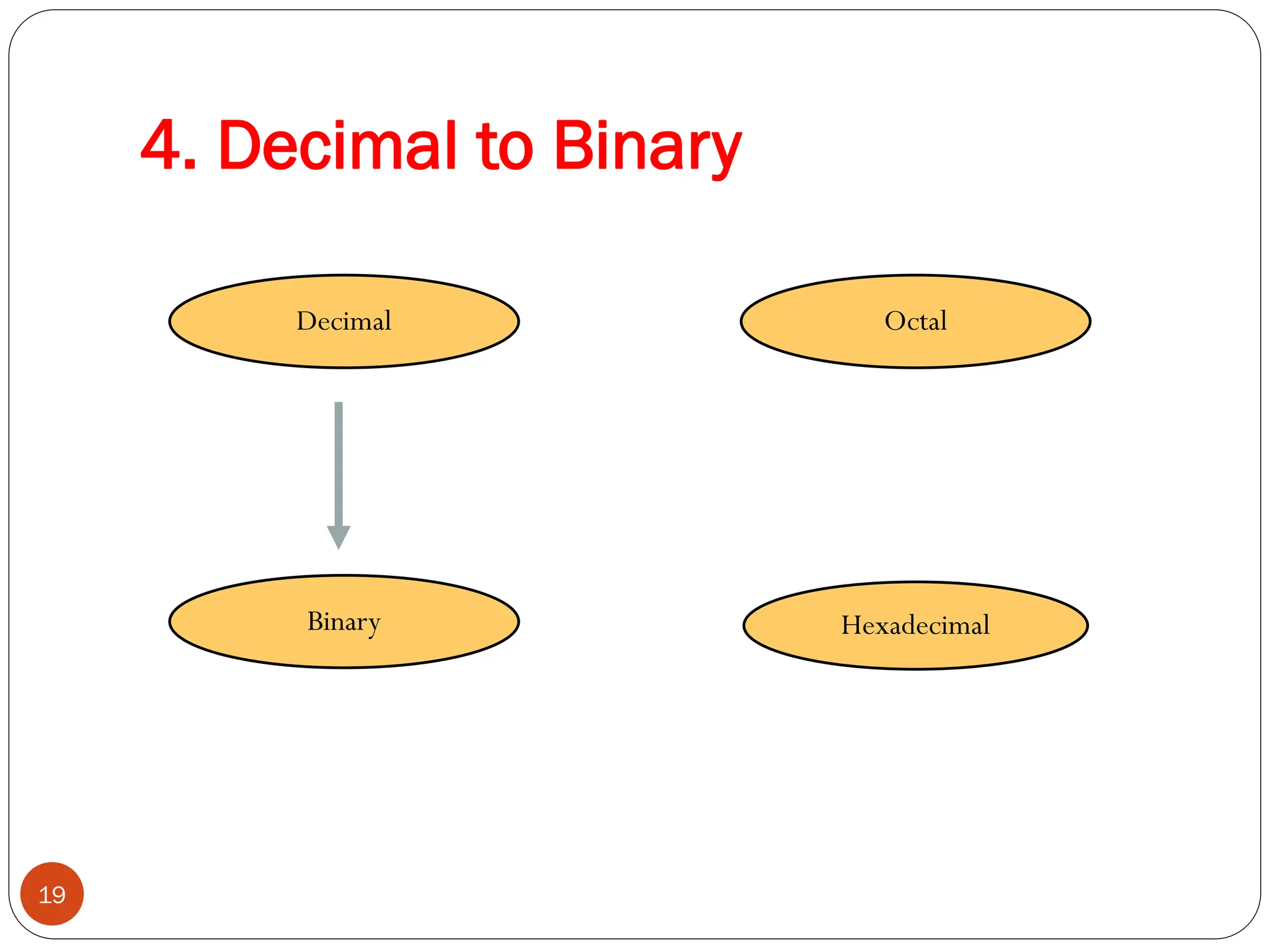 4. Decimal to Binary

Decimal

Octal

Binary

Hexadecimal

19